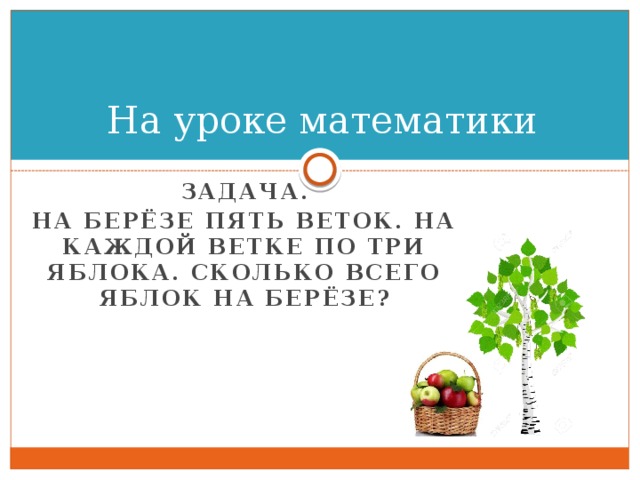 На уроке математики

ЗАДАЧА.
НА БЕРЁЗЕ ПЯТЬ ВЕТОК. НА КАЖДОЙ ВЕТКЕ ПО ТРИ ЯБЛОКА. СКОЛЬКО ВСЕГО ЯБЛОК НА БЕРЁЗЕ?